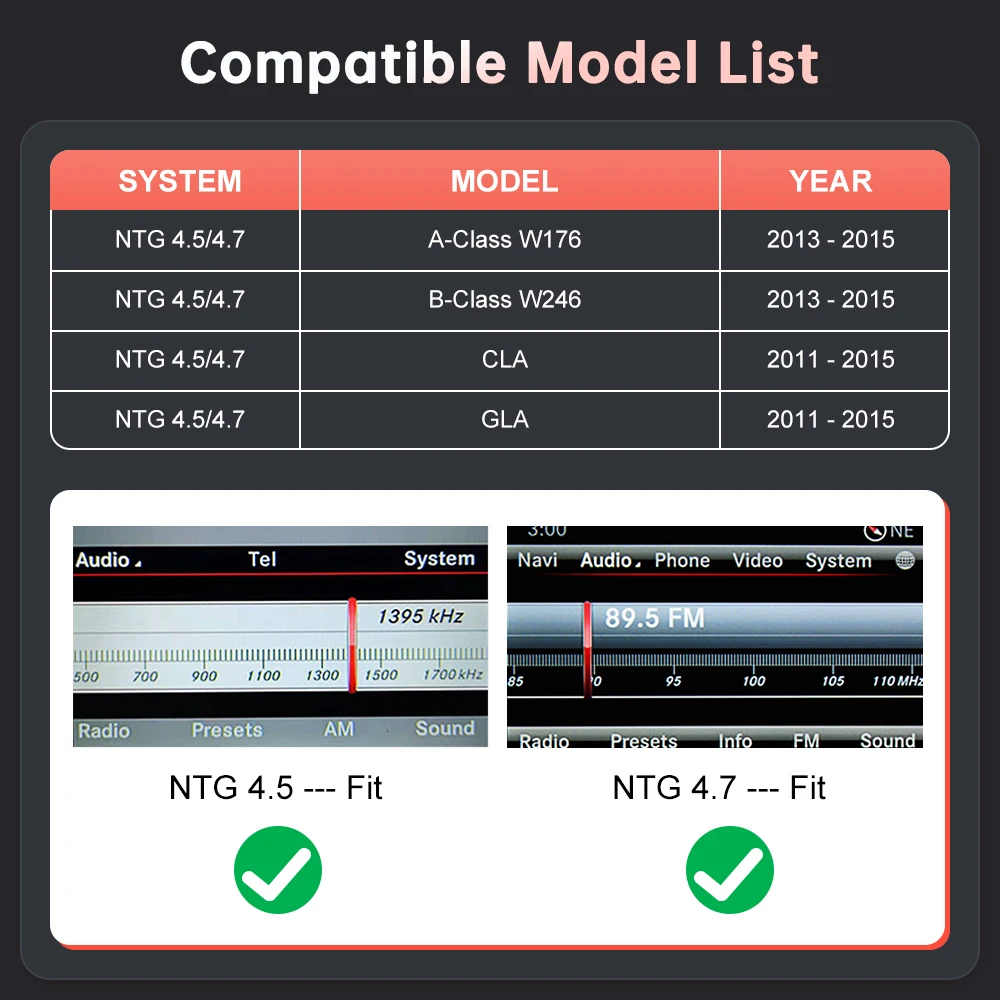 Compatible Model List

| SYSTEM | MODEL | YEAR |
|---|---|---|
| NTG 4.5/4.7 | A-Class W176 | 2013 - 2015 |
| NTG 4.5/4.7 | B-Class W246 | 2013 - 2015 |
| NTG 4.5/4.7 | CLA | 2011 - 2015 |
| NTG 4.5/4.7 | GLA | 2011 - 2015 |

Audio Tel System
1395 kHz
500 700 900 1100 1300 1500 1700 kHz
Radio Presets AM Sound

NTG 4.5 --- Fit

3:00 NE
Navi Audio Phone Video System
89.5 FM
85 90 95 100 105 110 MHz
Radio Presets Info FM Sound

NTG 4.7 --- Fit